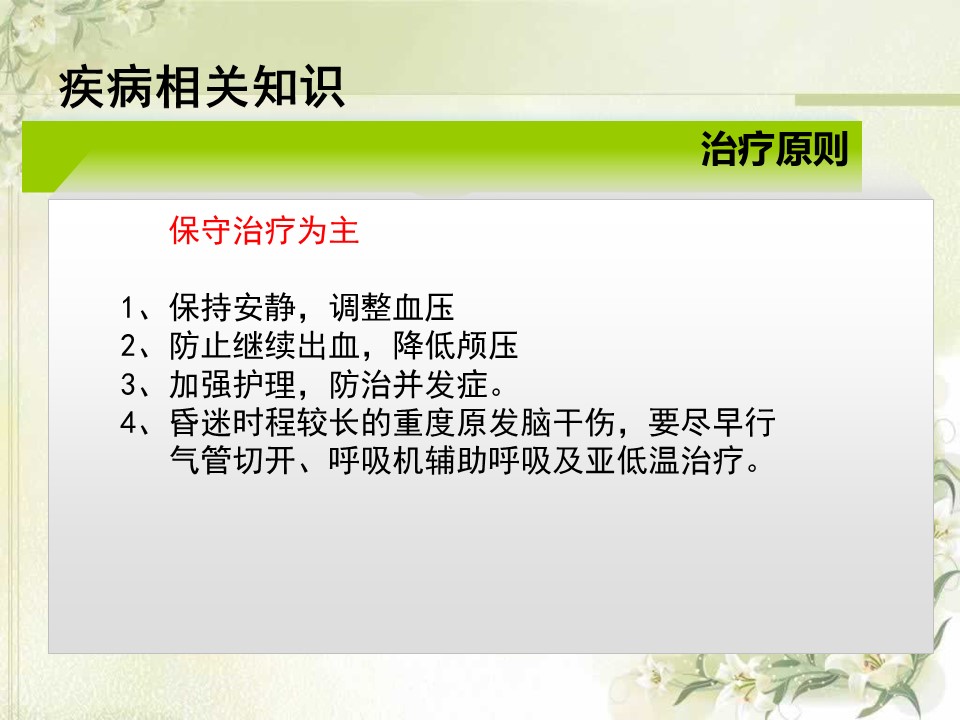 疾病相关知识

治疗原则

保守治疗为主

1、保持安静，调整血压
2、防止继续出血，降低颅压
3、加强护理，防治并发症。
4、昏迷时程较长的重度原发脑干伤，要尽早行气管切开、呼吸机辅助呼吸及亚低温治疗。